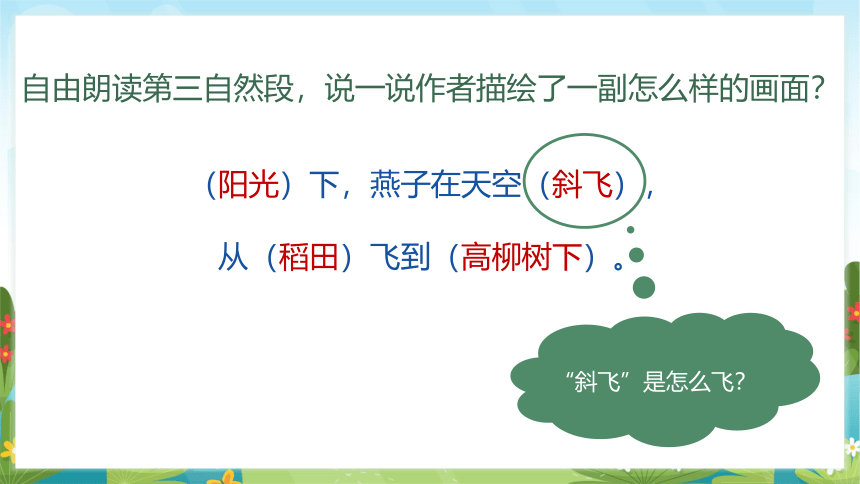 自由朗读第三自然段，说一说作者描绘了一副怎么样的画面？

（阳光）下，燕子在天空（斜飞），

从（稻田）飞到（高柳树下）。

“斜飞”是怎么飞？